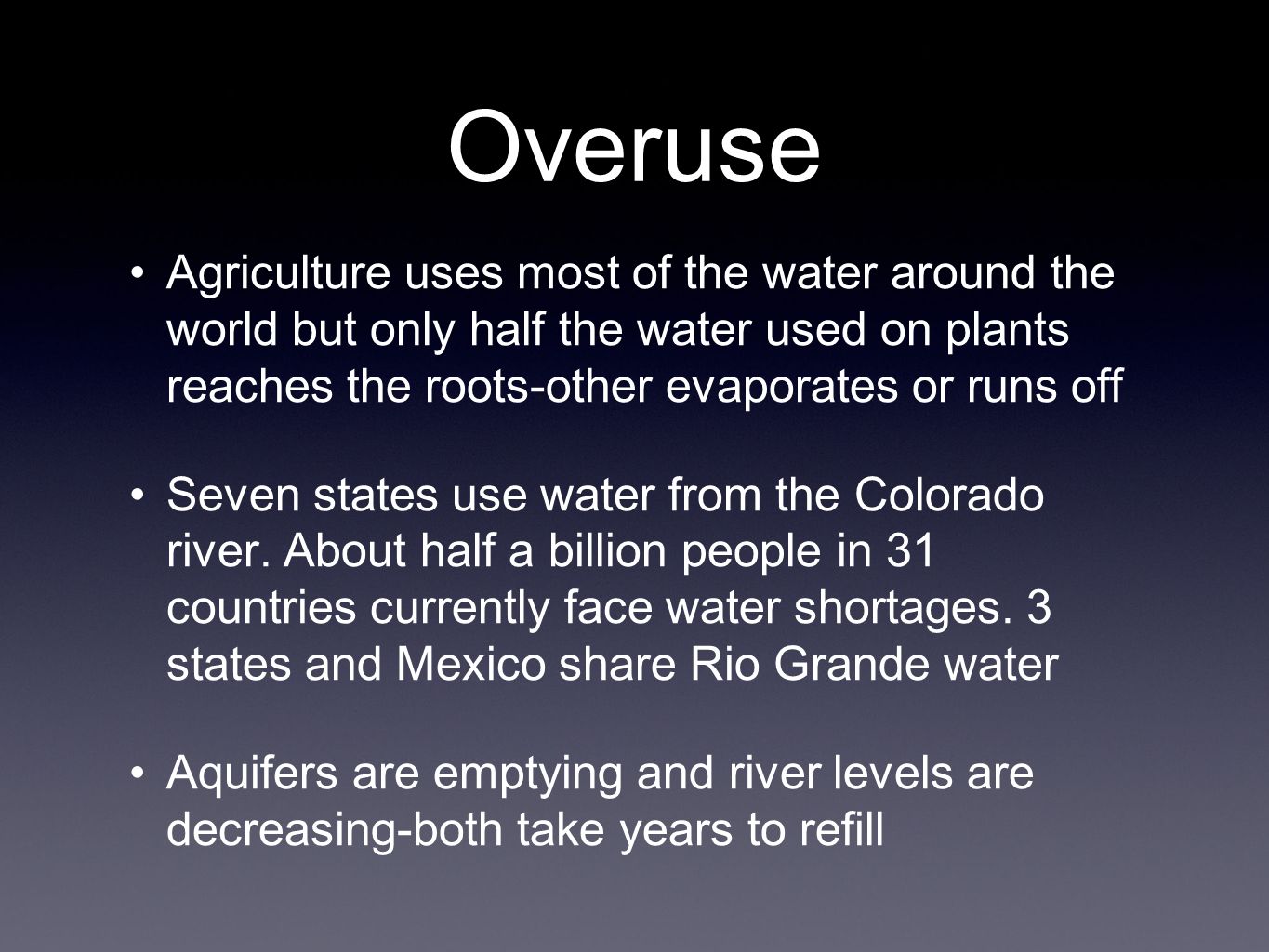 Overuse

• Agriculture uses most of the water around the world but only half the water used on plants reaches the roots-other evaporates or runs off

• Seven states use water from the Colorado river. About half a billion people in 31 countries currently face water shortages. 3 states and Mexico share Rio Grande water

• Aquifers are emptying and river levels are decreasing-both take years to refill